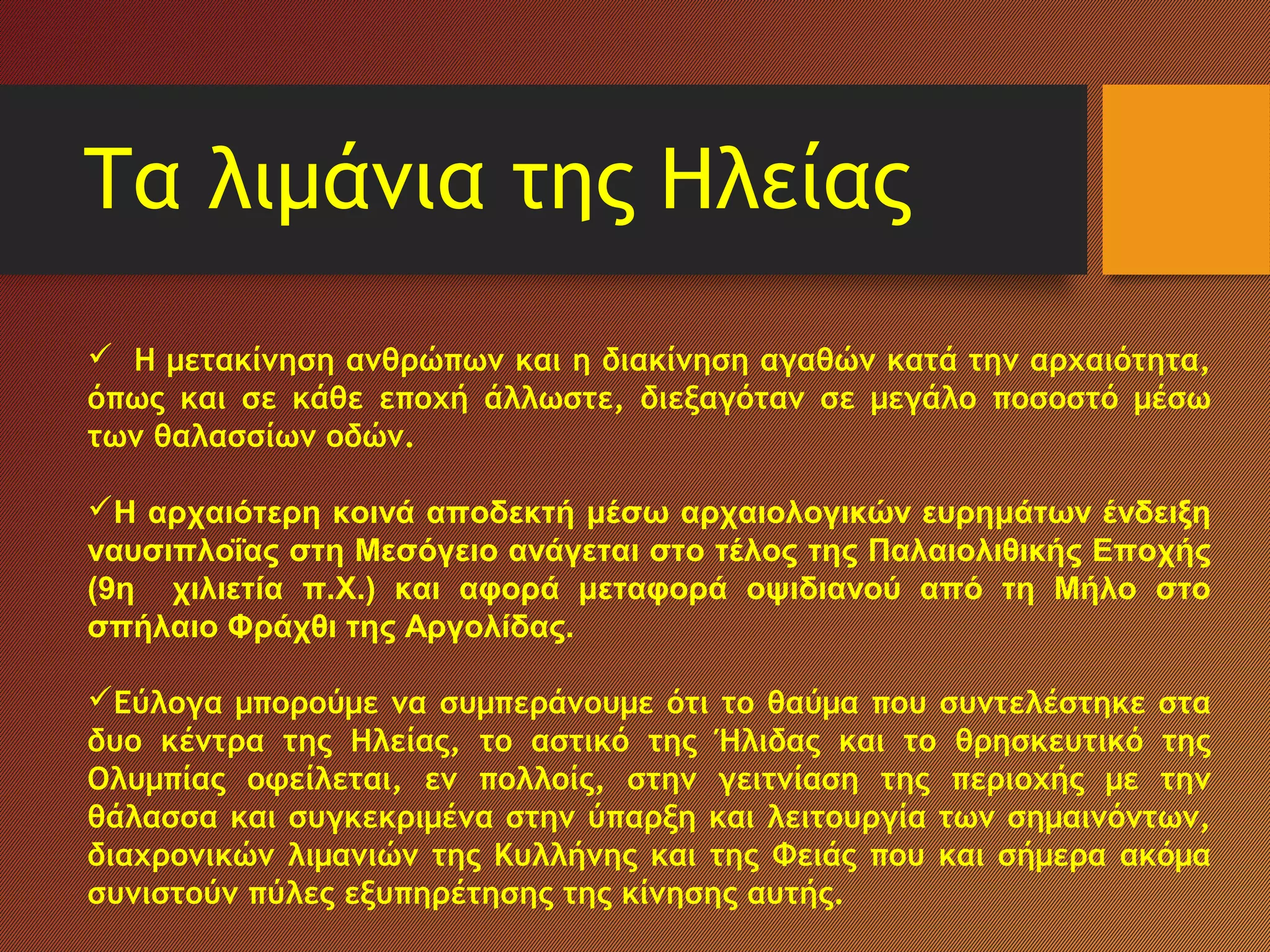 Τα λιμάνια της Ηλείας

✓ Η μετακίνηση ανθρώπων και η διακίνηση αγαθών κατά την αρχαιότητα, όπως και σε κάθε εποχή άλλωστε, διεξαγόταν σε μεγάλο ποσοστό μέσω των θαλασσίων οδών.

✓Η αρχαιότερη κοινά αποδεκτή μέσω αρχαιολογικών ευρημάτων ένδειξη ναυσιπλοΐας στη Μεσόγειο ανάγεται στο τέλος της Παλαιολιθικής Εποχής (9η χιλιετία π.Χ.) και αφορά μεταφορά οψιδιανού από τη Μήλο στο σπήλαιο Φράχθι της Αργολίδας.

✓Εύλογα μπορούμε να συμπεράνουμε ότι το θαύμα που συντελέστηκε στα δυο κέντρα της Ηλείας, το αστικό της Ήλιδας και το θρησκευτικό της Ολυμπίας οφείλεται, εν πολλοίς, στην γειτνίαση της περιοχής με την θάλασσα και συγκεκριμένα στην ύπαρξη και λειτουργία των σημαινόντων, διαχρονικών λιμανιών της Κυλλήνης και της Φειάς που και σήμερα ακόμα συνιστούν πύλες εξυπηρέτησης της κίνησης αυτής.